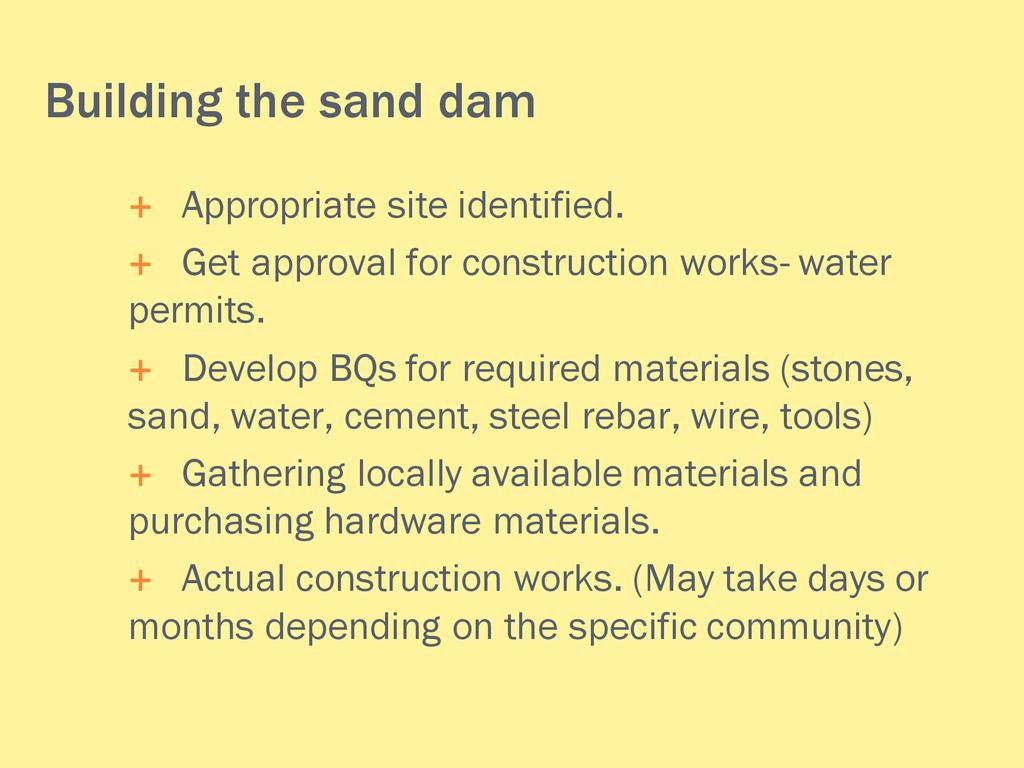 Building the sand dam

+ Appropriate site identified.

+ Get approval for construction works- water permits.

+ Develop BQs for required materials (stones, sand, water, cement, steel rebar, wire, tools)

+ Gathering locally available materials and purchasing hardware materials.

+ Actual construction works. (May take days or months depending on the specific community)